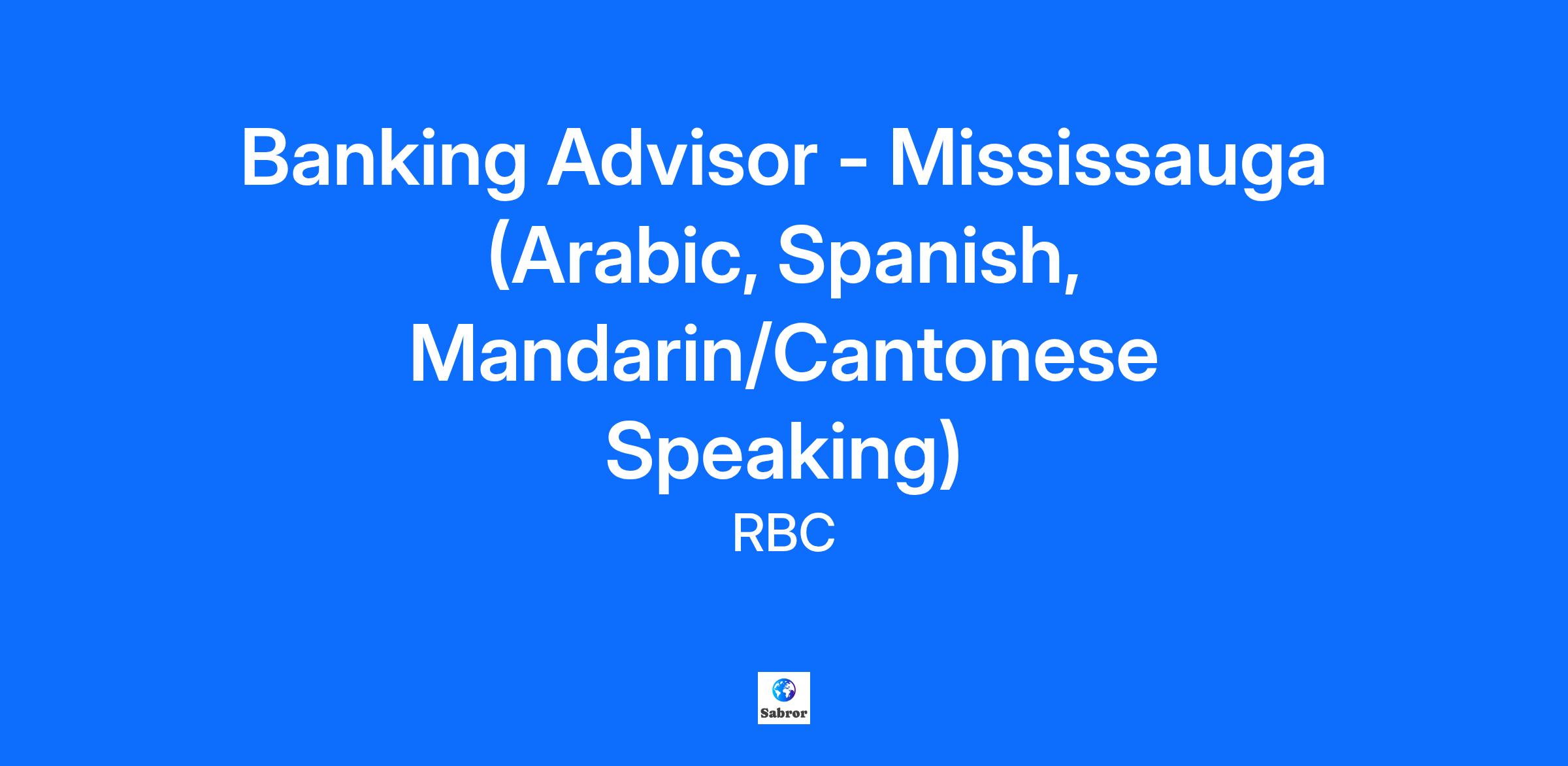 Banking Advisor - Mississauga (Arabic, Spanish, Mandarin/Cantonese Speaking)

RBC

Sabror